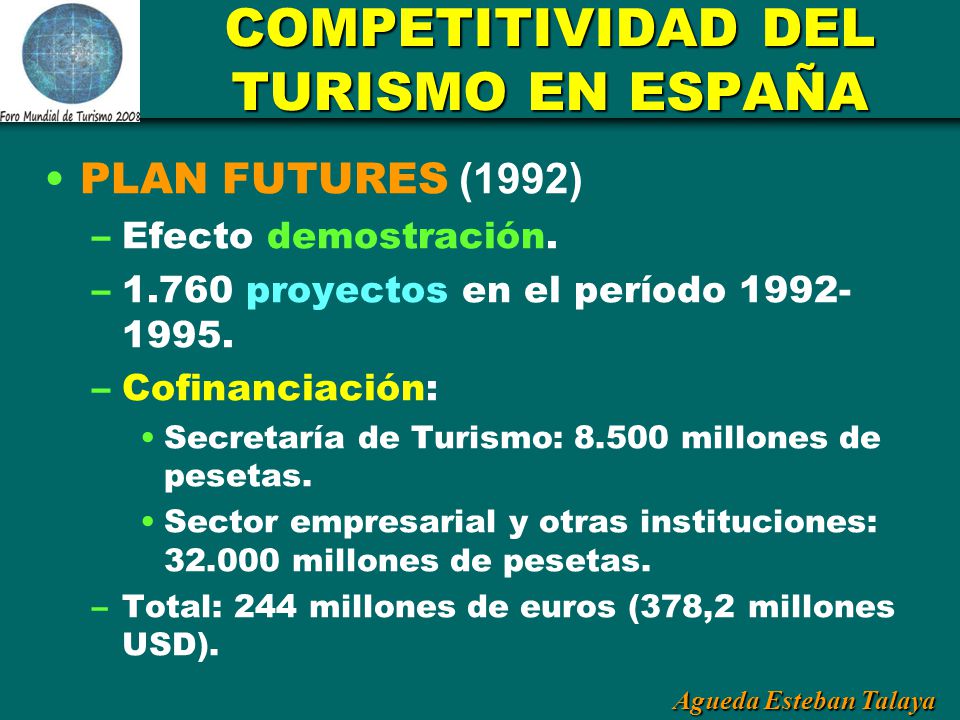 Foro Mundial de Turismo 2008

COMPETITIVIDAD DEL TURISMO EN ESPAÑA

• PLAN FUTURES (1992)
– Efecto demostración.
– 1.760 proyectos en el período 1992-1995.
– Cofinanciación:
• Secretaría de Turismo: 8.500 millones de pesetas.
• Sector empresarial y otras instituciones: 32.000 millones de pesetas.
– Total: 244 millones de euros (378,2 millones USD).

Agueda Esteban Talaya